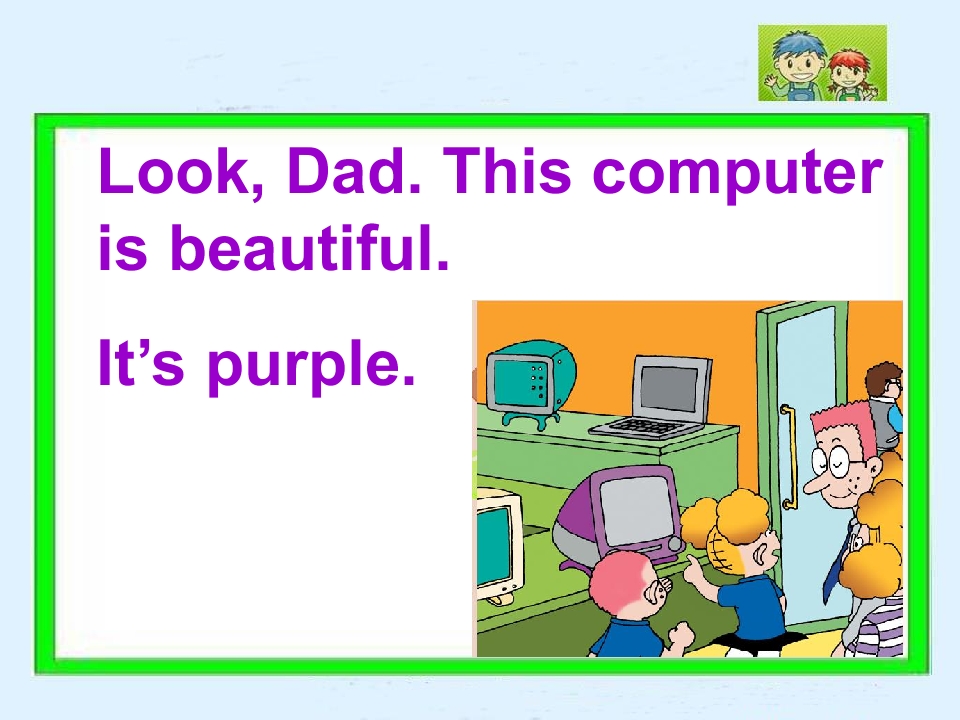 Look, Dad. This computer is beautiful.

It’s purple.